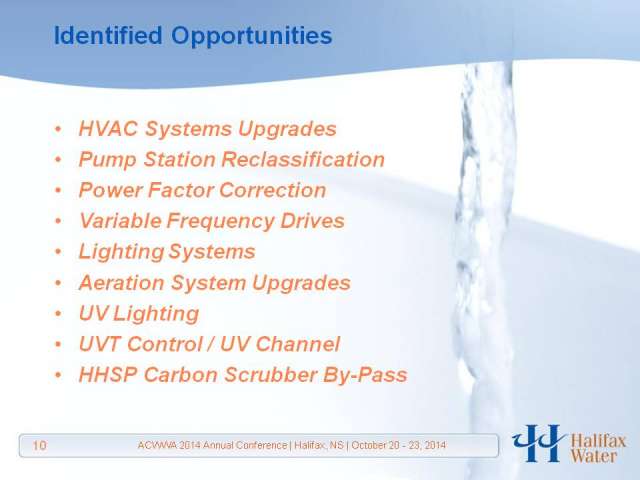 Identified Opportunities

• HVAC Systems Upgrades
• Pump Station Reclassification
• Power Factor Correction
• Variable Frequency Drives
• Lighting Systems
• Aeration System Upgrades
• UV Lighting
• UVT Control / UV Channel
• HHSP Carbon Scrubber By-Pass

10 ACWWA 2014 Annual Conference | Halifax, NS | October 20 - 23, 2014

Halifax Water